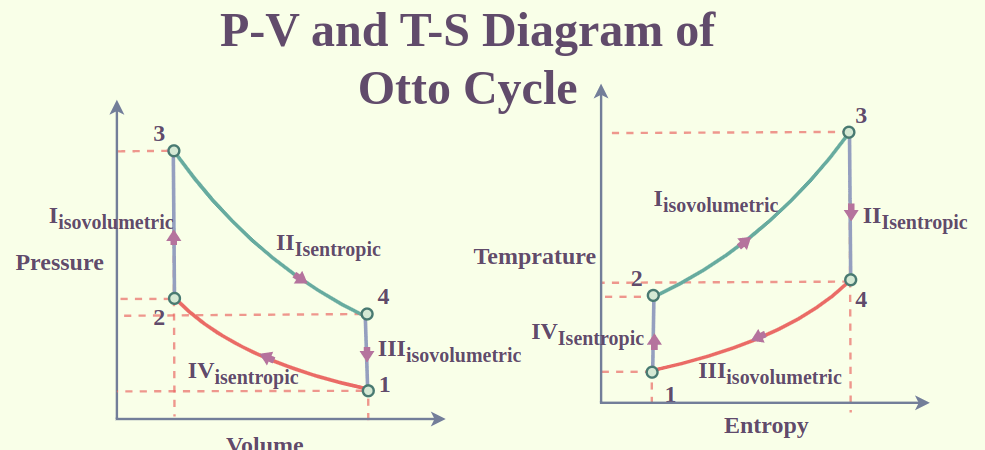 P-V and T-S Diagram of Otto Cycle

3

$I_{isovolumetric}$

Pressure

$II_{Isentropic}$

4

2

$III_{isovolumetric}$

$IV_{isentropic}$

1

Volume

3

$I_{isovolumetric}$

$II_{Isentropic}$

Temprature

2

4

$IV_{Isentropic}$

$III_{isovolumetric}$

1

Entropy